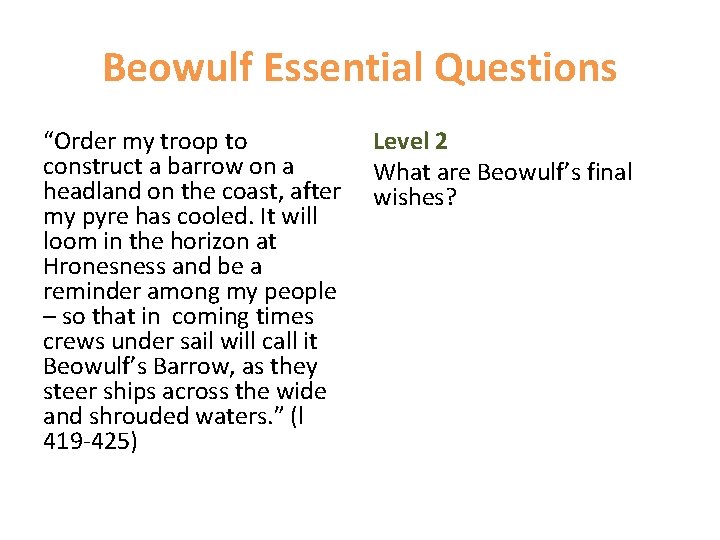 Beowulf Essential Questions

“Order my troop to construct a barrow on a headland on the coast, after my pyre has cooled. It will loom in the horizon at Hronesness and be a reminder among my people – so that in coming times crews under sail will call it Beowulf’s Barrow, as they steer ships across the wide and shrouded waters.” (l 419-425)

Level 2

What are Beowulf’s final wishes?